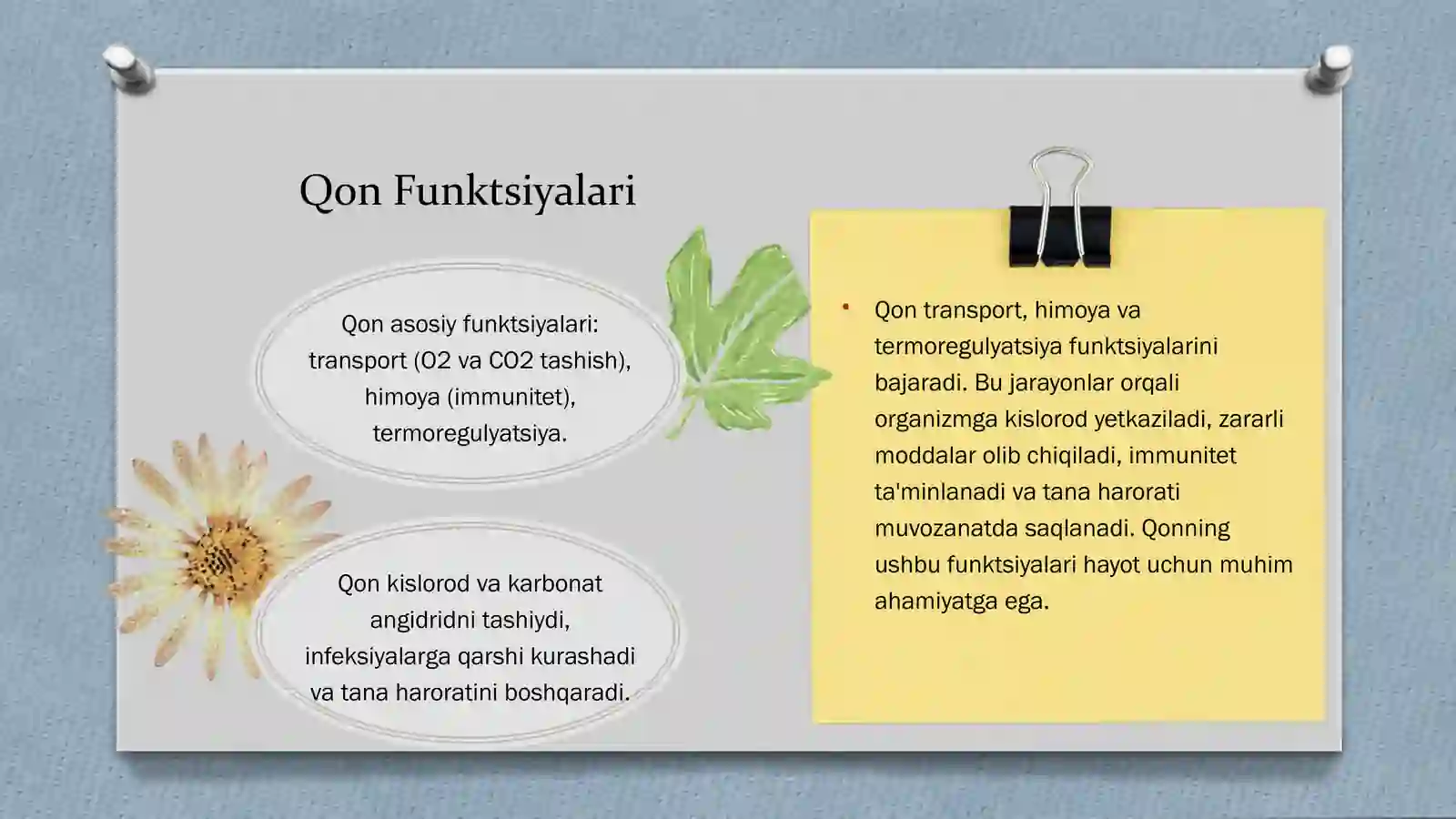 Qon Funktsiyalari

Qon asosiy funktsiyalari: transport (O2 va CO2 tashish), himoya (immunitet), termoregulyatsiya.

Qon kislorod va karbonat angidridni tashiydi, infeksiyalarga qarshi kurashadi va tana haroratini boshqaradi.

• Qon transport, himoya va termoregulyatsiya funktsiyalarini bajaradi. Bu jarayonlar orqali organizmga kislorod yetkaziladi, zararli moddalar olib chiqiladi, immunitet ta'minlanadi va tana harorati muvozanatda saqlanadi. Qonning ushbu funktsiyalari hayot uchun muhim ahamiyatga ega.